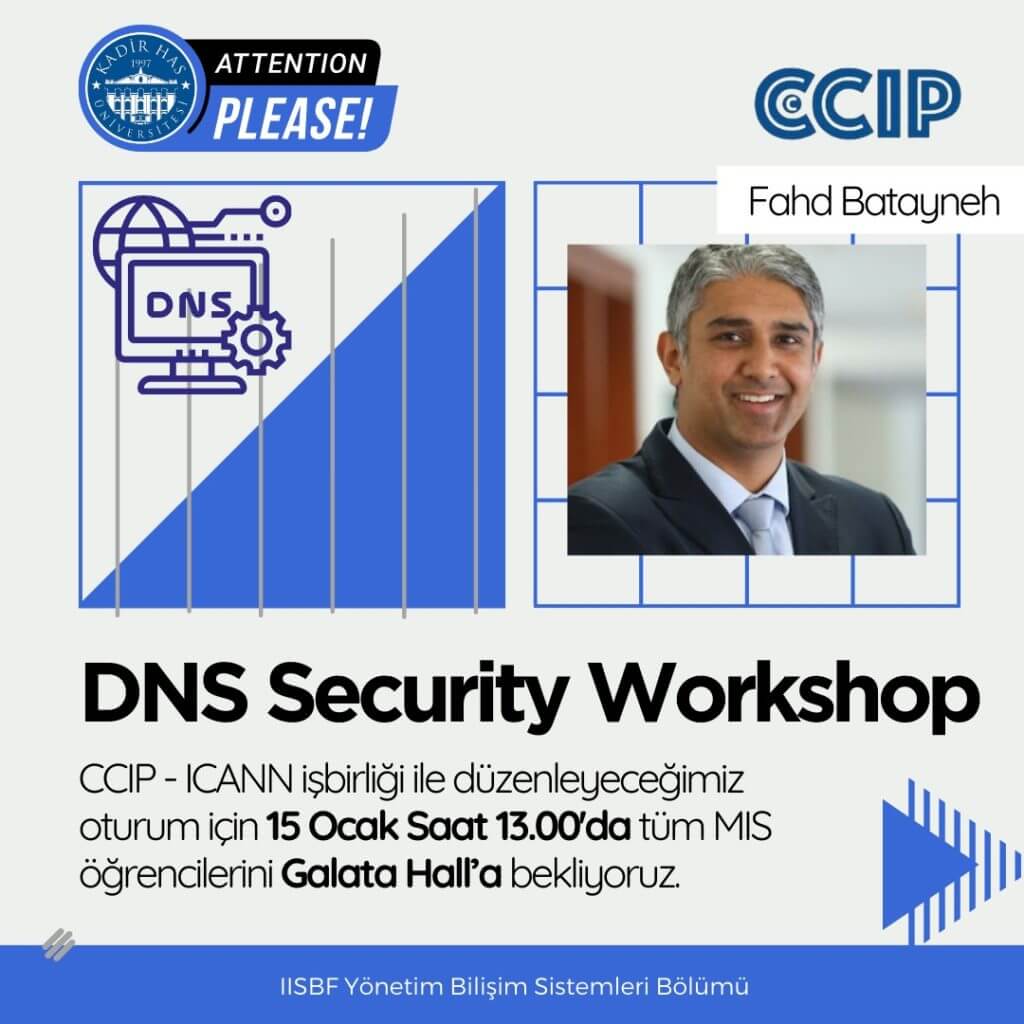 KADİR HAS ÜNİVERSİTESİ 1997

ATTENTION PLEASE!

CCIP

Fahd Batayneh

DNS

DNS Security Workshop

CCIP - ICANN işbirliği ile düzenleyeceğimiz oturum için 15 Ocak Saat 13.00'da tüm MIS öğrencilerini Galata Hall'a bekliyoruz.

IISBF Yönetim Bilişim Sistemleri Bölümü